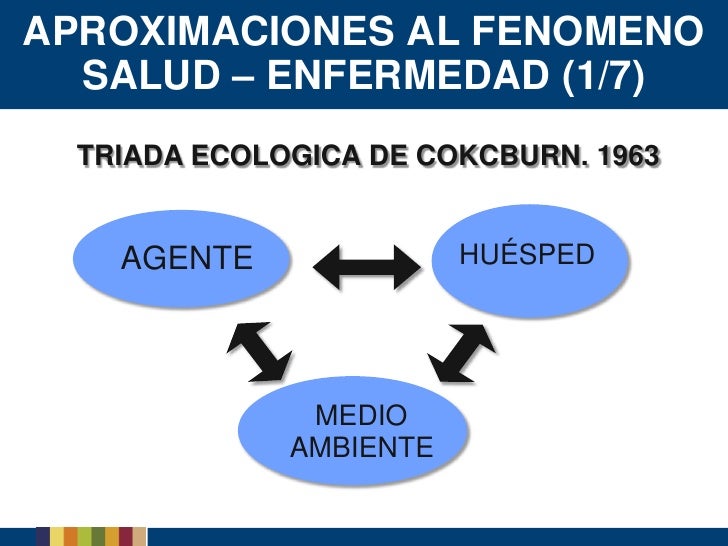 APROXIMACIONES AL FENOMENO SALUD – ENFERMEDAD (1/7)

TRIADA ECOLOGICA DE COKCBURN. 1963

AGENTE

HUÉSPED

MEDIO AMBIENTE